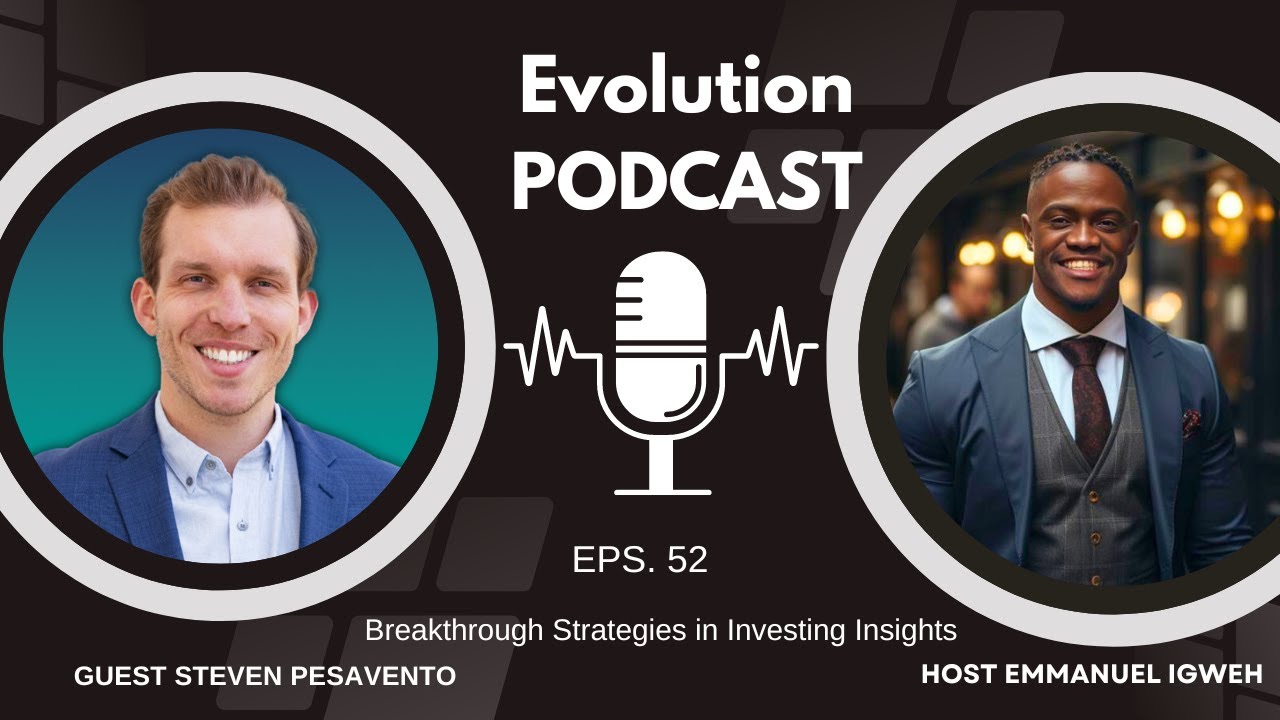 Evolution
PODCAST

EPS. 52

Breakthrough Strategies in Investing Insights

GUEST STEVEN PESAVENTO

HOST EMMANUEL IGWEH